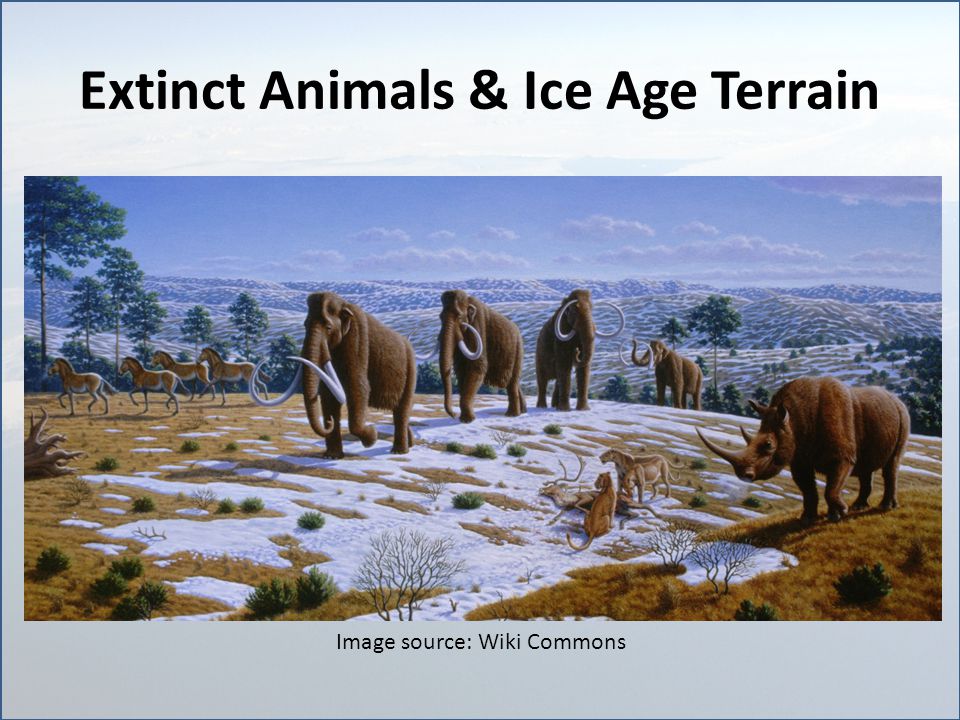 Extinct Animals & Ice Age Terrain

Image source: Wiki Commons